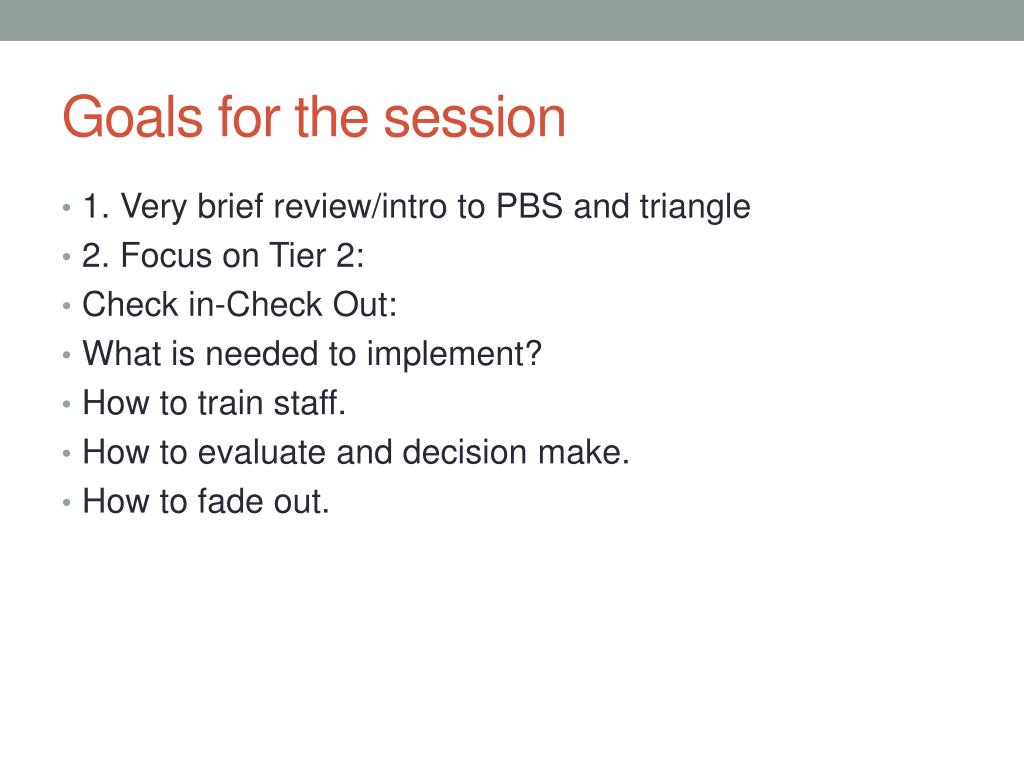 Goals for the session

• 1. Very brief review/intro to PBS and triangle
• 2. Focus on Tier 2:
• Check in-Check Out:
• What is needed to implement?
• How to train staff.
• How to evaluate and decision make.
• How to fade out.